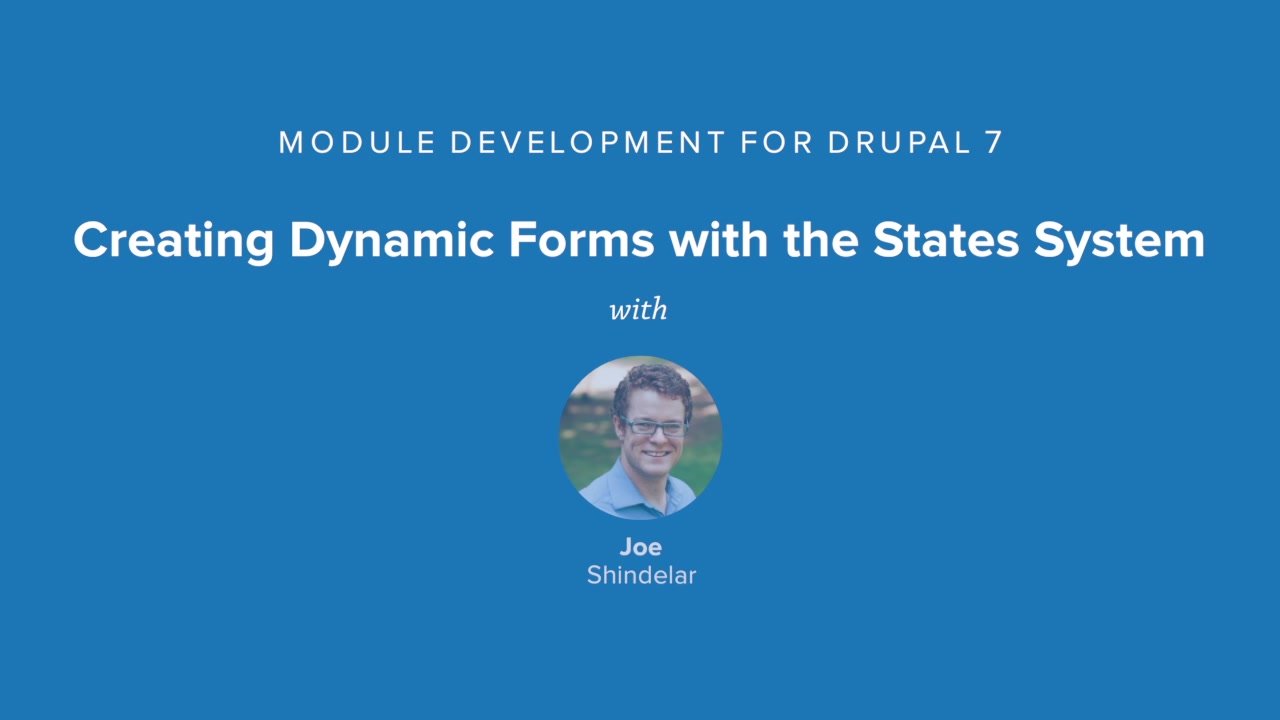 MODULE DEVELOPMENT FOR DRUPAL 7

Creating Dynamic Forms with the States System

with

Joe
Shindelar